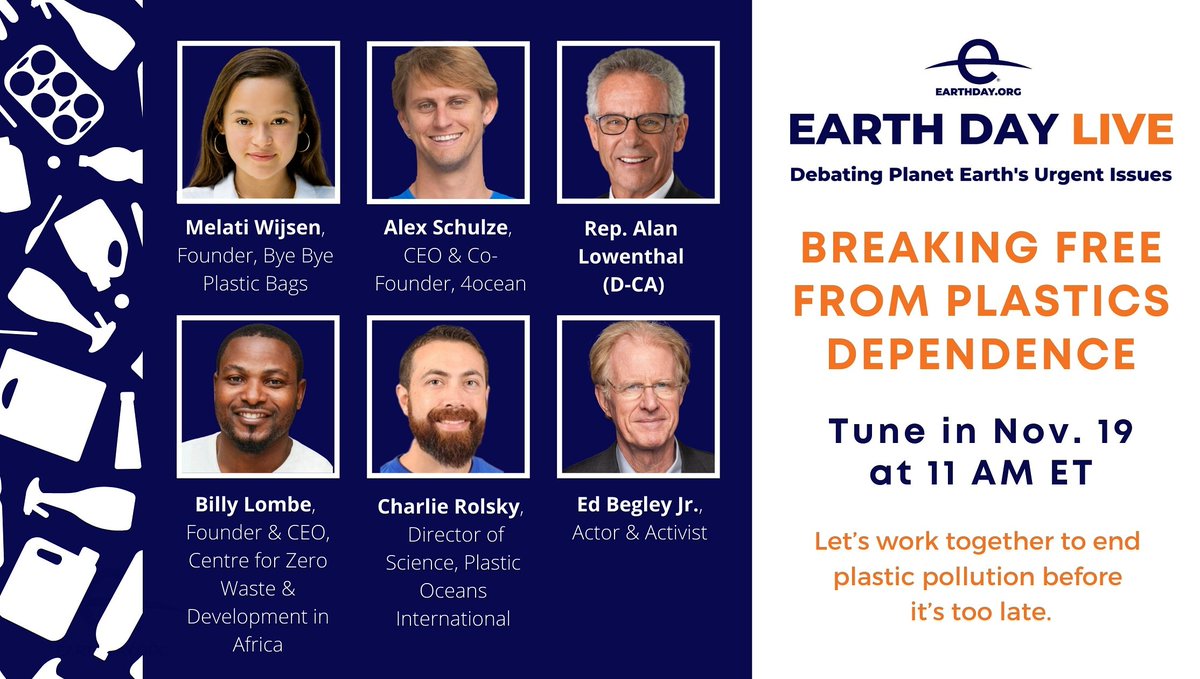 Melati Wijsen, Founder, Bye Bye Plastic Bags

Alex Schulze, CEO & Co-Founder, 4ocean

Rep. Alan Lowenthal (D-CA)

Billy Lombe, Founder & CEO, Centre for Zero Waste & Development in Africa

Charlie Rolsky, Director of Science, Plastic Oceans International

Ed Begley Jr., Actor & Activist

EARTHDAY.ORG

EARTH DAY LIVE

Debating Planet Earth's Urgent Issues

BREAKING FREE FROM PLASTICS DEPENDENCE

Tune in Nov. 19 at 11 AM ET

Let's work together to end plastic pollution before it's too late.